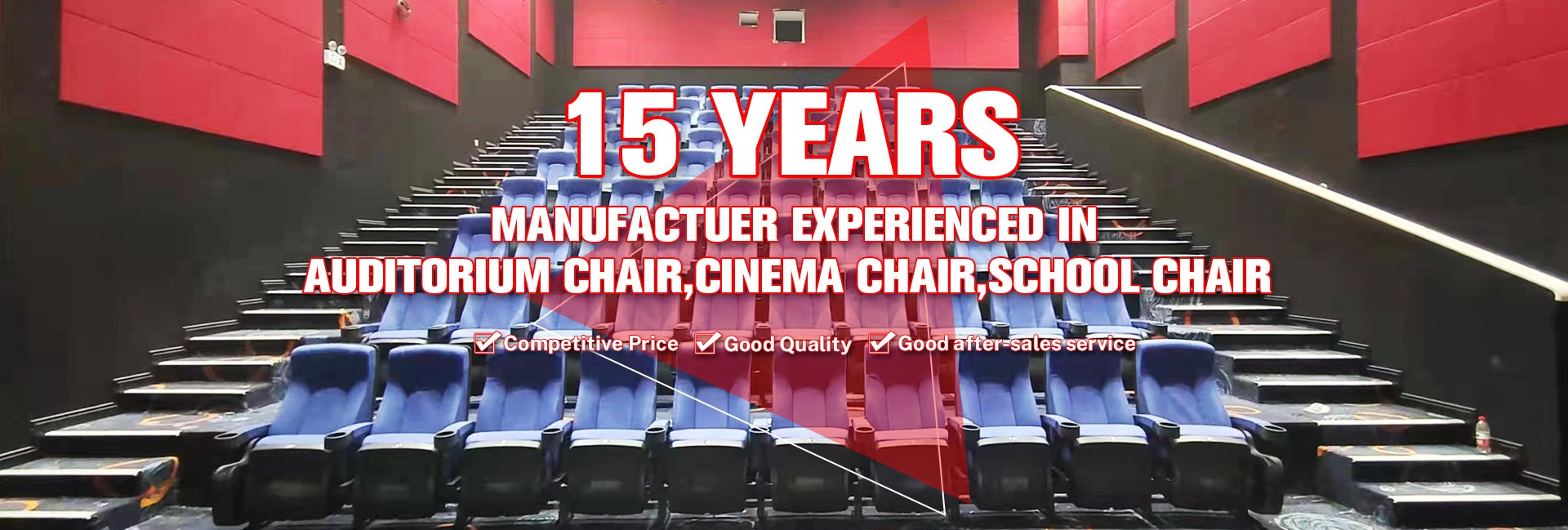 15 YEARS

MANUFACTUER EXPERIENCED IN
AUDITORIUM CHAIR,CINEMA CHAIR,SCHOOL CHAIR

✔ Competitive Price ✔ Good Quality ✔ Good after-sales service